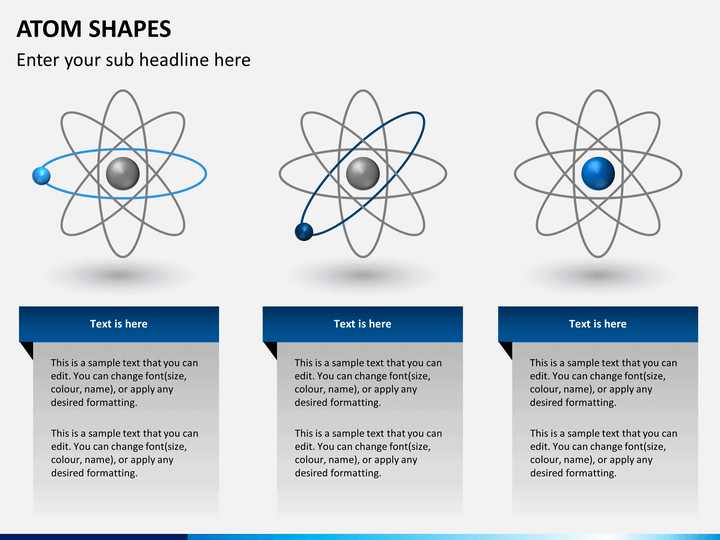 ATOM SHAPES

Enter your sub headline here

Text is here

This is a sample text that you can edit. You can change font(size, colour, name), or apply any desired formatting.

This is a sample text that you can edit. You can change font(size, colour, name), or apply any desired formatting.

Text is here

This is a sample text that you can edit. You can change font(size, colour, name), or apply any desired formatting.

This is a sample text that you can edit. You can change font(size, colour, name), or apply any desired formatting.

Text is here

This is a sample text that you can edit. You can change font(size, colour, name), or apply any desired formatting.

This is a sample text that you can edit. You can change font(size, colour, name), or apply any desired formatting.